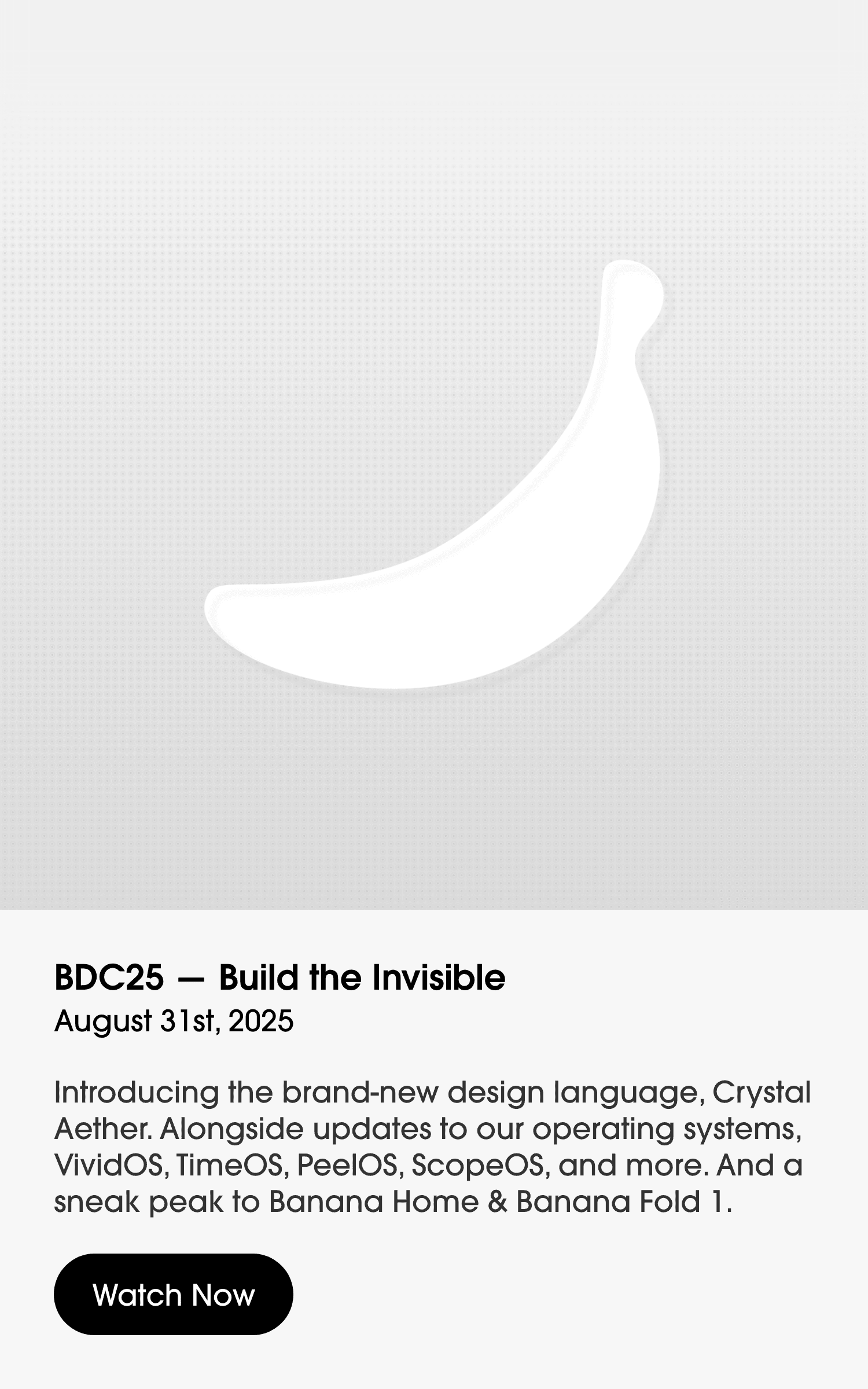 BDC25 — Build the Invisible
August 31st, 2025

Introducing the brand-new design language, Crystal Aether. Alongside updates to our operating systems, VividOS, TimeOS, PeelOS, ScopeOS, and more. And a sneak peak to Banana Home & Banana Fold 1.

Watch Now